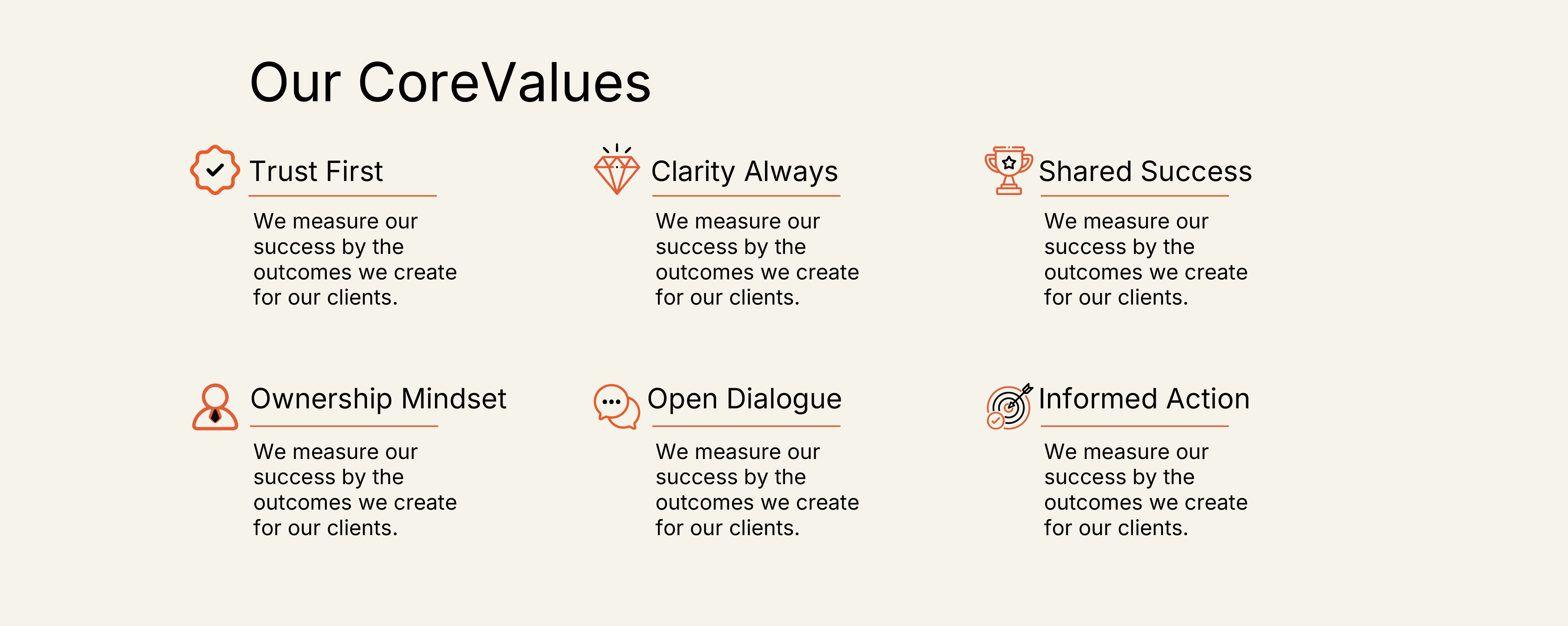 Our CoreValues

Trust First

We measure our success by the outcomes we create for our clients.

Clarity Always

We measure our success by the outcomes we create for our clients.

Shared Success

We measure our success by the outcomes we create for our clients.

Ownership Mindset

We measure our success by the outcomes we create for our clients.

Open Dialogue

We measure our success by the outcomes we create for our clients.

Informed Action

We measure our success by the outcomes we create for our clients.